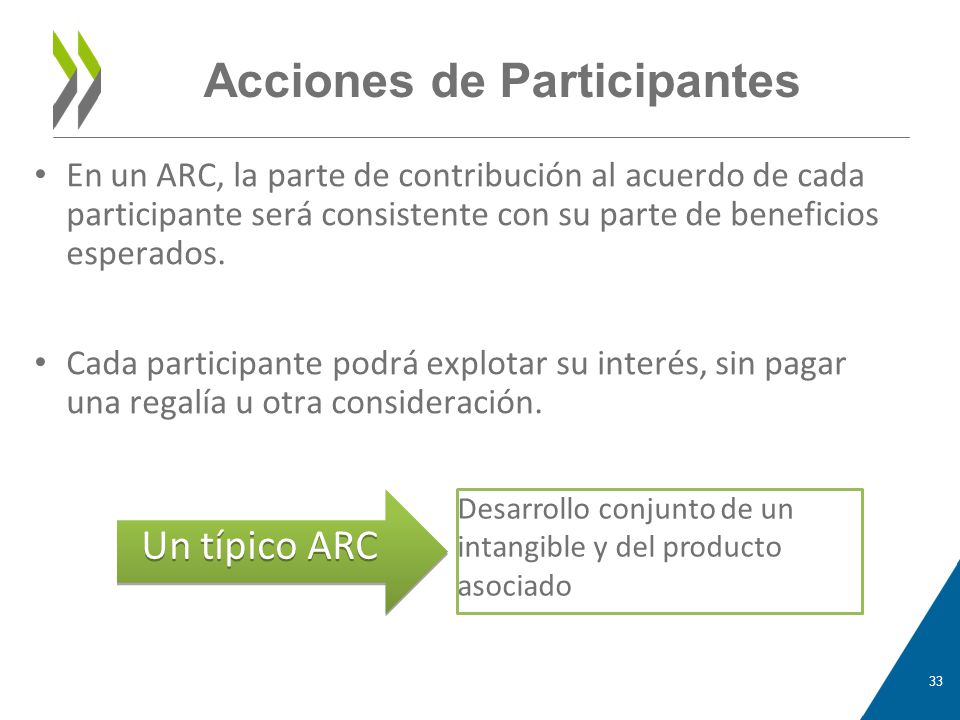 Acciones de Participantes

• En un ARC, la parte de contribución al acuerdo de cada participante será consistente con su parte de beneficios esperados.

• Cada participante podrá explotar su interés, sin pagar una regalía u otra consideración.

Un típico ARC

Desarrollo conjunto de un intangible y del producto asociado

33